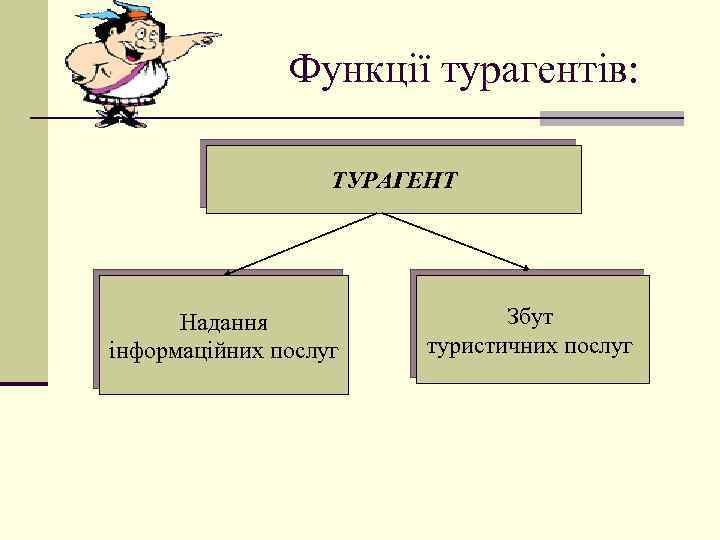 Функції турагентів:

ТУРАГЕНТ

Надання інформаційних послуг

Збут туристичних послуг